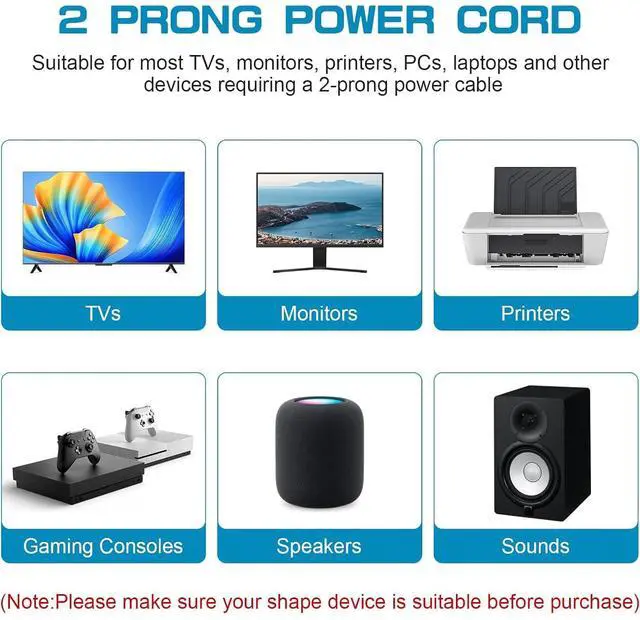 2 PRONG POWER CORD

Suitable for most TVs, monitors, printers, PCs, laptops and other devices requiring a 2-prong power cable

TVs

Monitors

Printers

Gaming Consoles

Speakers

Sounds

(Note:Please make sure your shape device is suitable before purchase)